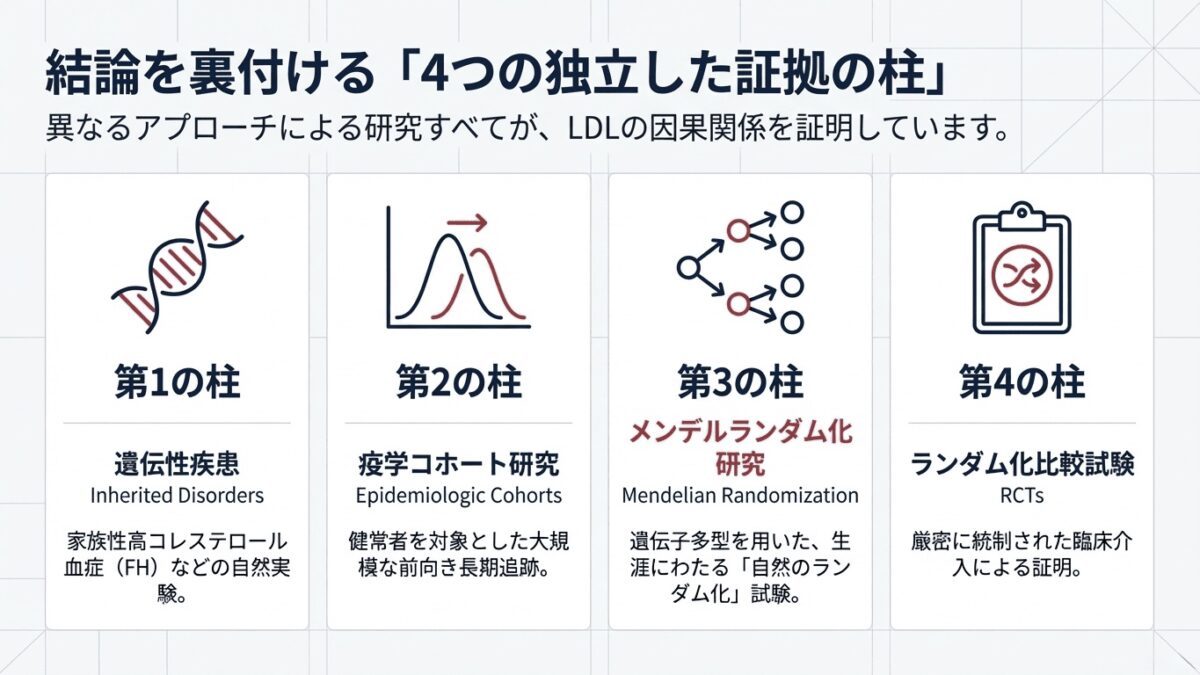 結論を裏付ける「4つの独立した証拠の柱」

異なるアプローチによる研究すべてが、LDLの因果関係を証明しています。

第1の柱

遺伝性疾患
Inherited Disorders

家族性高コレステロール血症（FH）などの自然実験。

第2の柱

疫学コホート研究
Epidemiologic Cohorts

健常者を対象とした大規模な前向き長期追跡。

第3の柱

メンデルランダム化研究
Mendelian Randomization

遺伝子多型を用いた、生涯にわたる「自然のランダム化」試験。

第4の柱

ランダム化比較試験
RCTs

厳密に統制された臨床介入による証明。